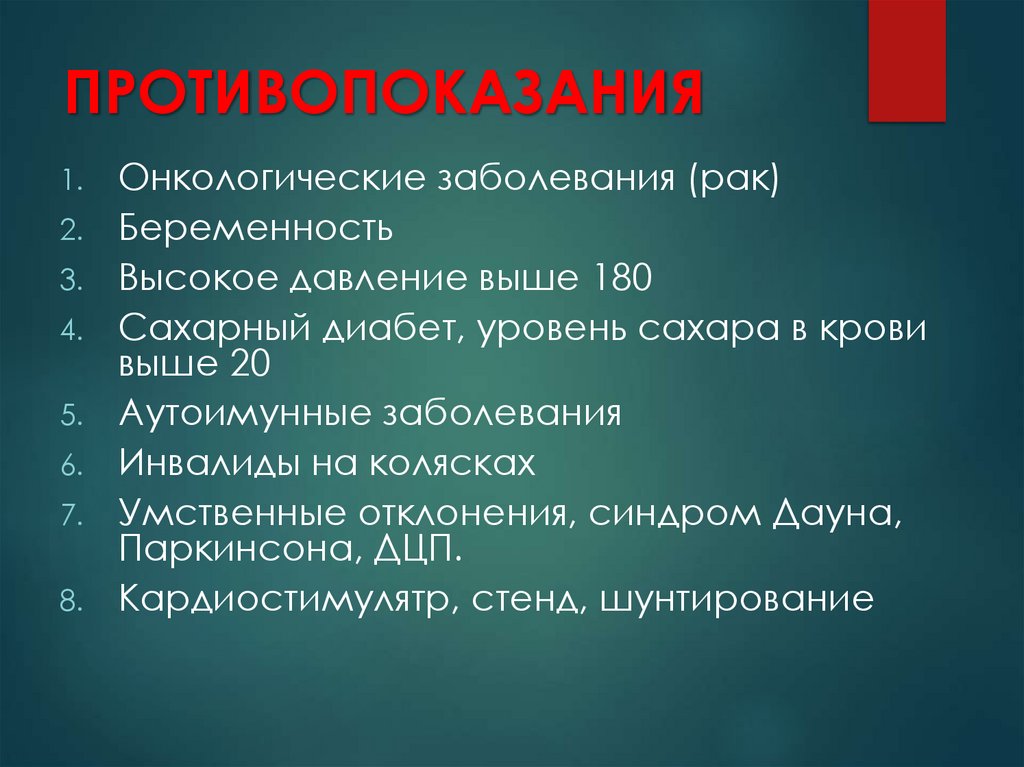 ПРОТИВОПОКАЗАНИЯ

1. Онкологические заболевания (рак)
2. Беременность
3. Высокое давление выше 180
4. Сахарный диабет, уровень сахара в крови выше 20
5. Аутоимунные заболевания
6. Инвалиды на колясках
7. Умственные отклонения, синдром Дауна, Паркинсона, ДЦП.
8. Кардиостимулятр, стенд, шунтирование